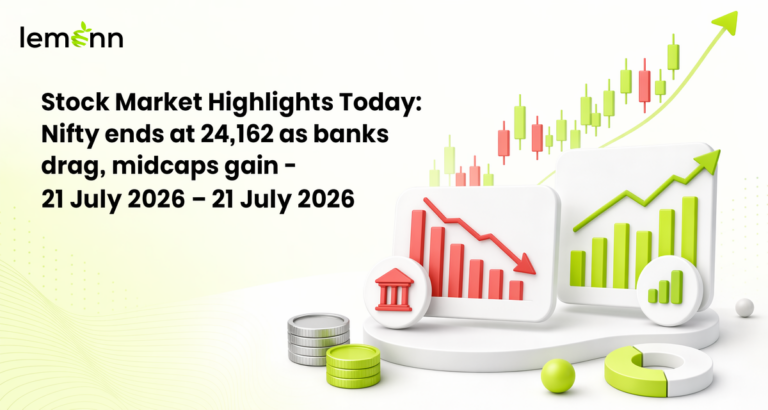 lemonn

Stock Market Highlights Today: Nifty ends at 24,162 as banks drag, midcaps gain - 21 July 2026 – 21 July 2026